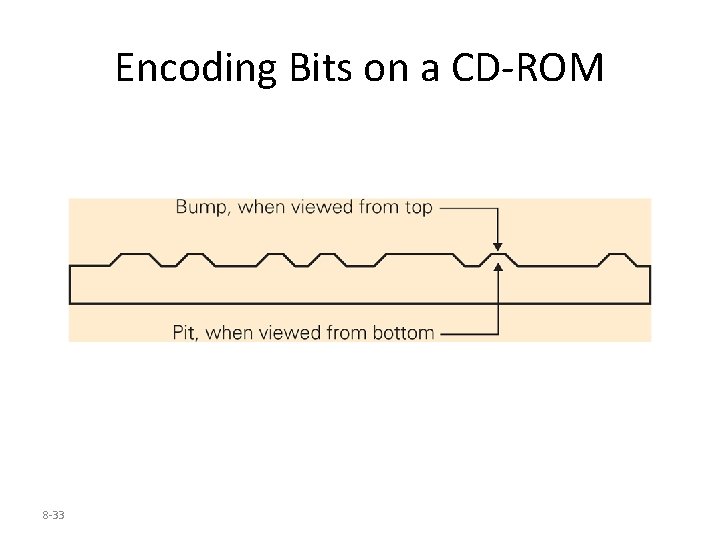 Encoding Bits on a CD-ROM

Bump, when viewed from top

Pit, when viewed from bottom

8-33